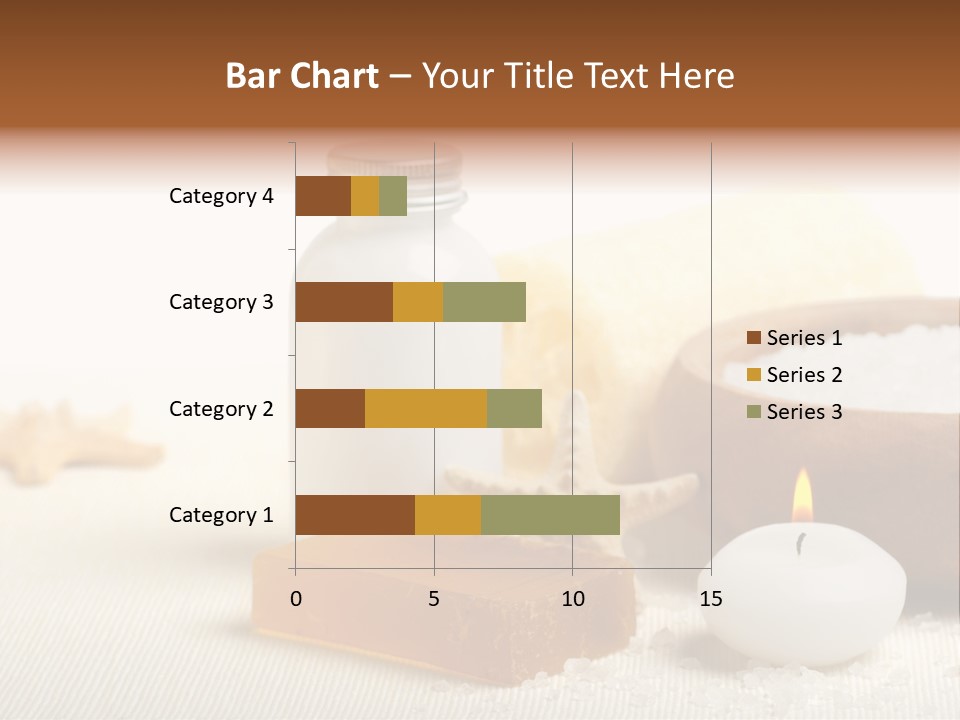 Bar Chart – Your Title Text Here

Category 4
Category 3
Category 2
Category 1

0
5
10
15

Series 1
Series 2
Series 3